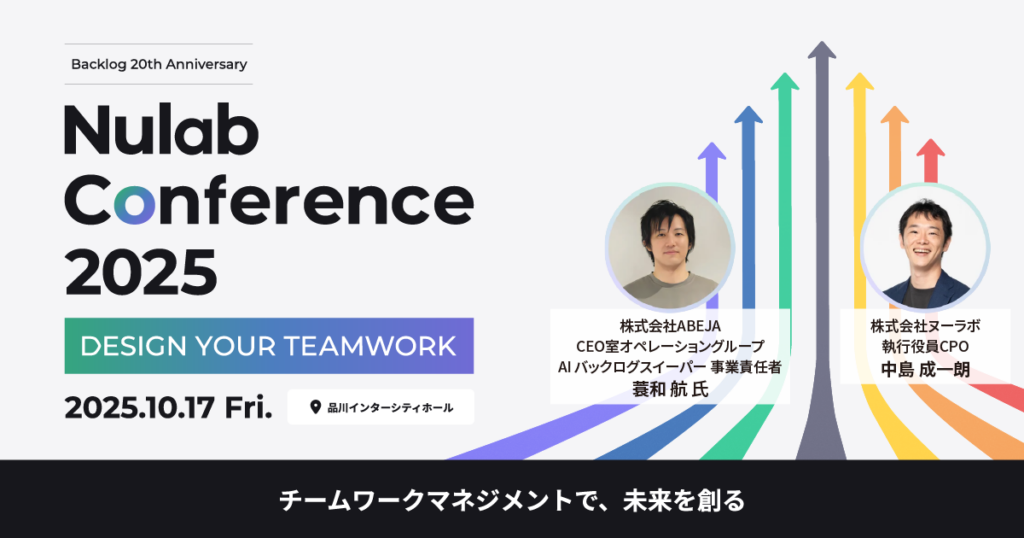 Backlog 20th Anniversary

Nulab Conference 2025

DESIGN YOUR TEAMWORK

2025.10.17 Fri.

品川インターシティホール

株式会社ABEJA
CEO室オペレーショングループ
AI バックログスイーパー 事業責任者
蓑和 航 氏

株式会社ヌーラボ
執行役員CPO
中島 成一朗

チームワークマネジメントで、未来を創る